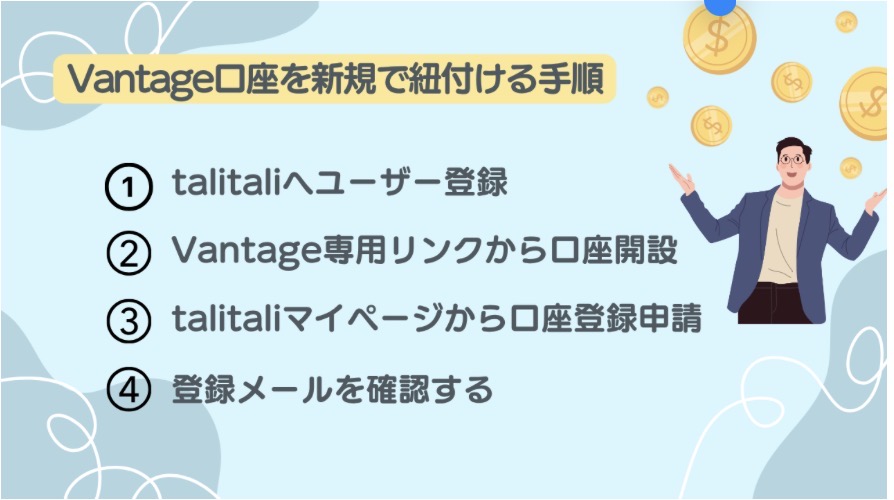 Vantage口座を新規で紐付ける手順

① talitaliへユーザー登録

② Vantage専用リンクから口座開設

③ talitaliマイページから口座登録申請

④ 登録メールを確認する